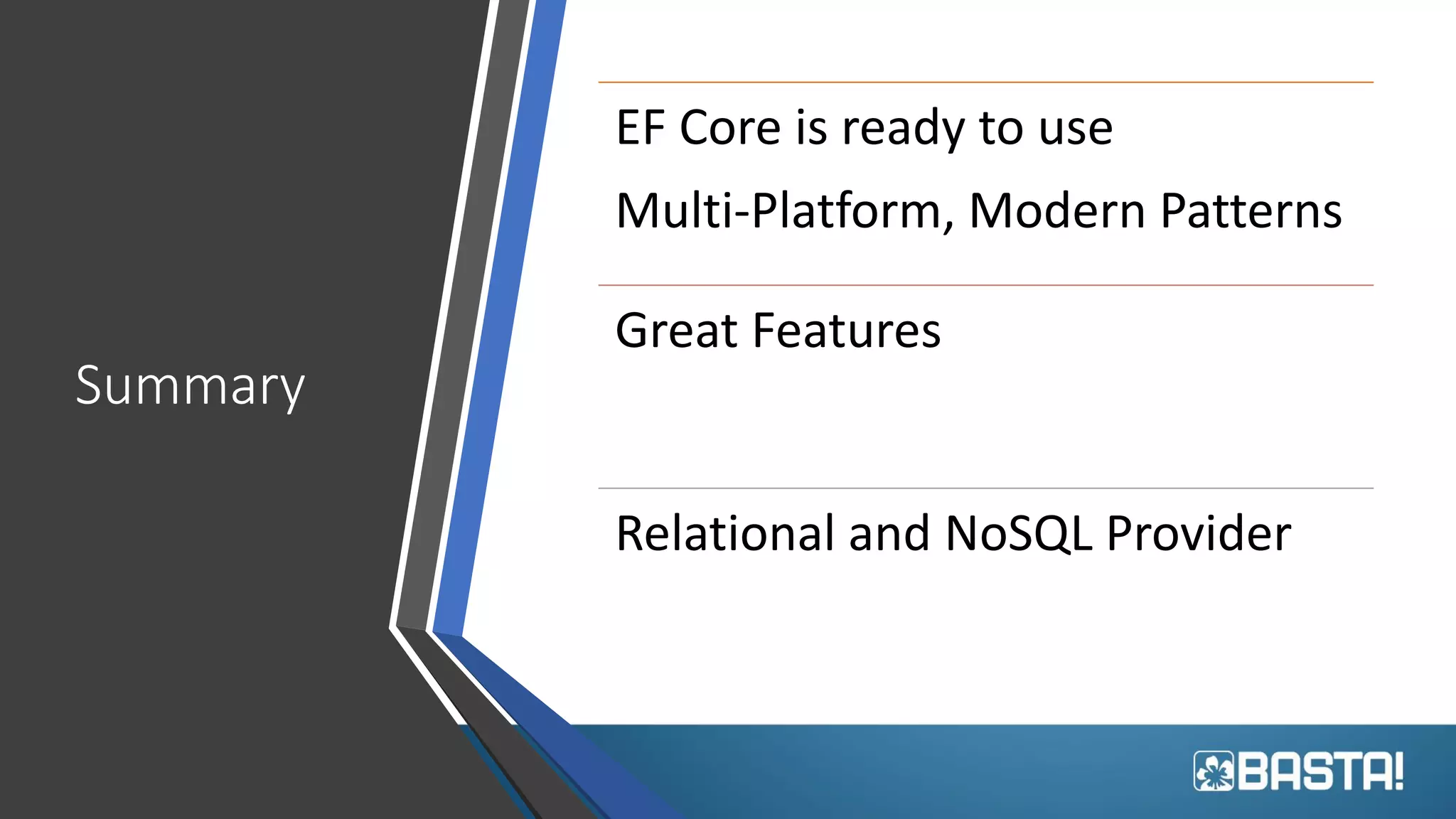 Summary

EF Core is ready to use

Multi-Platform, Modern Patterns

Great Features

Relational and NoSQL Provider

BASTA!